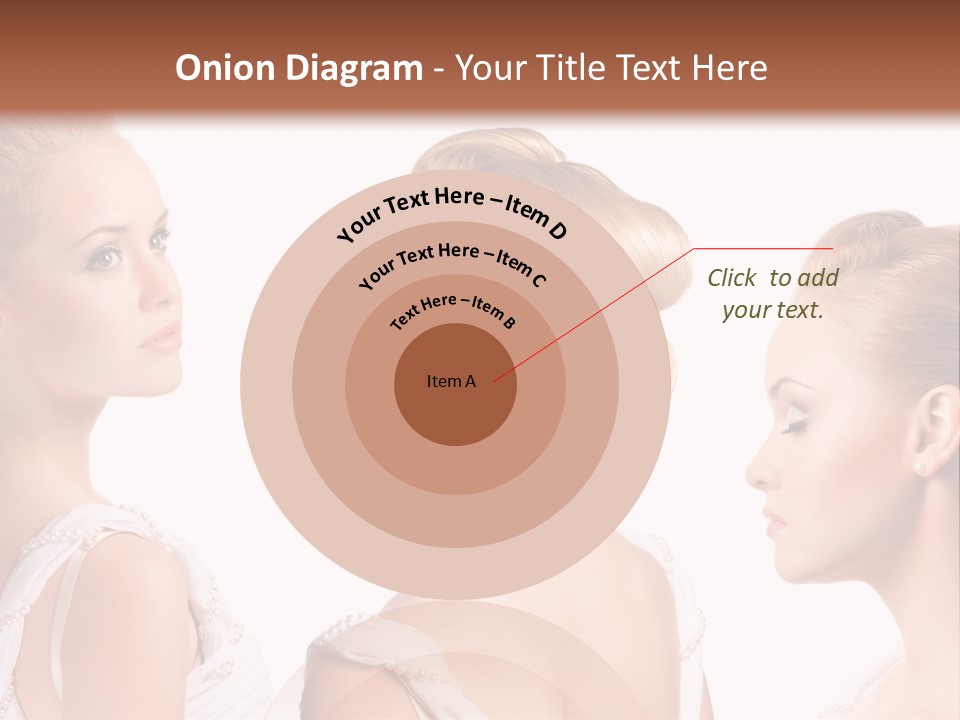 Onion Diagram - Your Title Text Here

Your Text Here – Item D

Your Text Here – Item C

Text Here – Item B

Item A

Click to add your text.